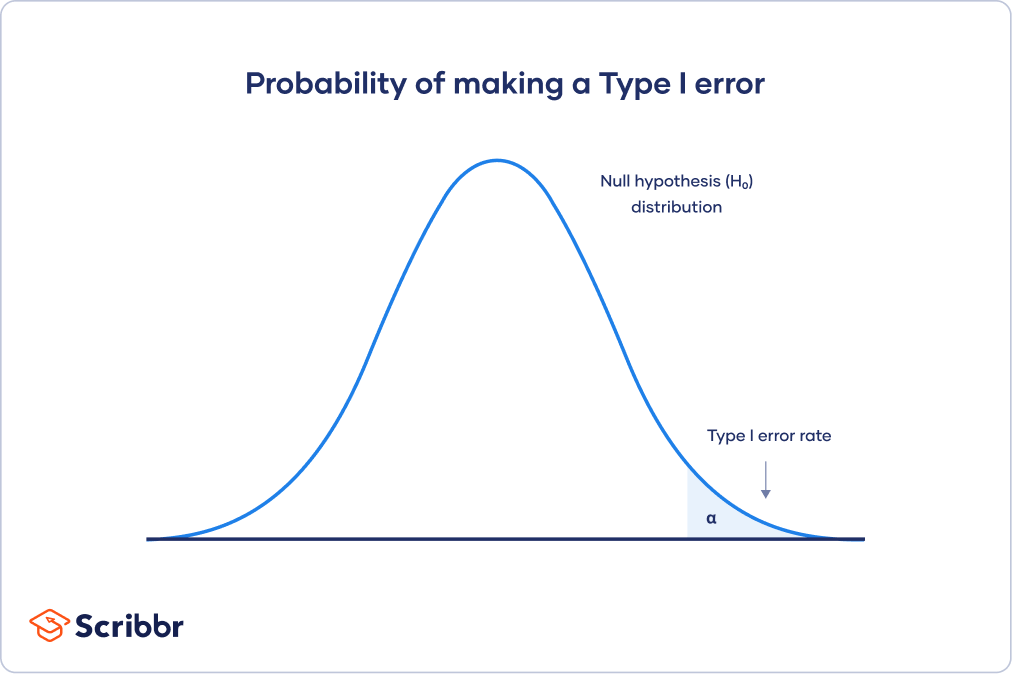 Probability of making a Type I error

Null hypothesis ($H_0$) distribution

Type I error rate

α

Scribbr